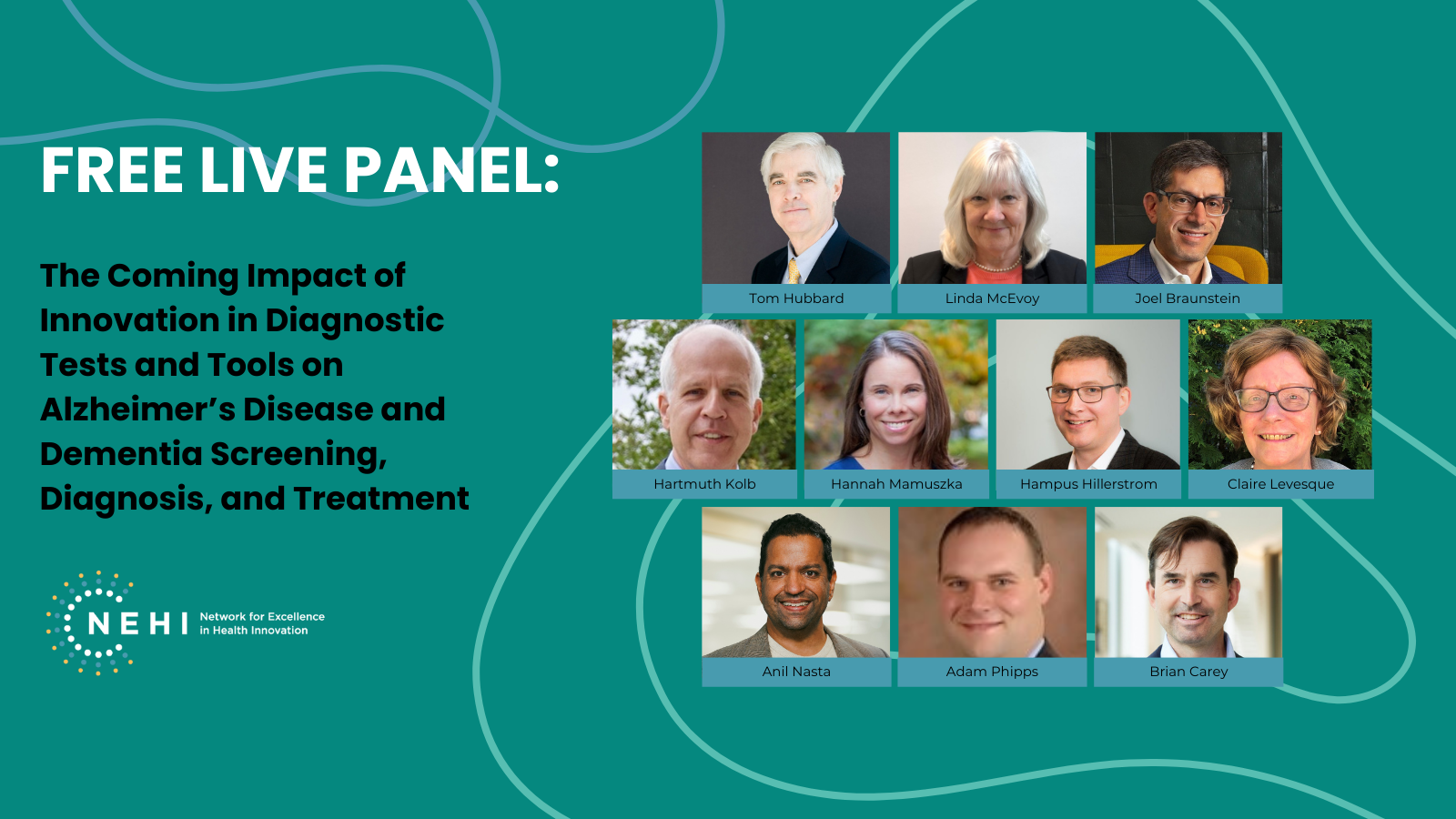 FREE LIVE PANEL:

The Coming Impact of Innovation in Diagnostic Tests and Tools on Alzheimer's Disease and Dementia Screening, Diagnosis, and Treatment

NEHI Network for Excellence in Health Innovation

Tom Hubbard

Linda McEvoy

Joel Braunstein

Hartmuth Kolb

Hannah Mamuszka

Hampus Hillerstrom

Claire Levesque

Anil Nasta

Adam Phipps

Brian Carey